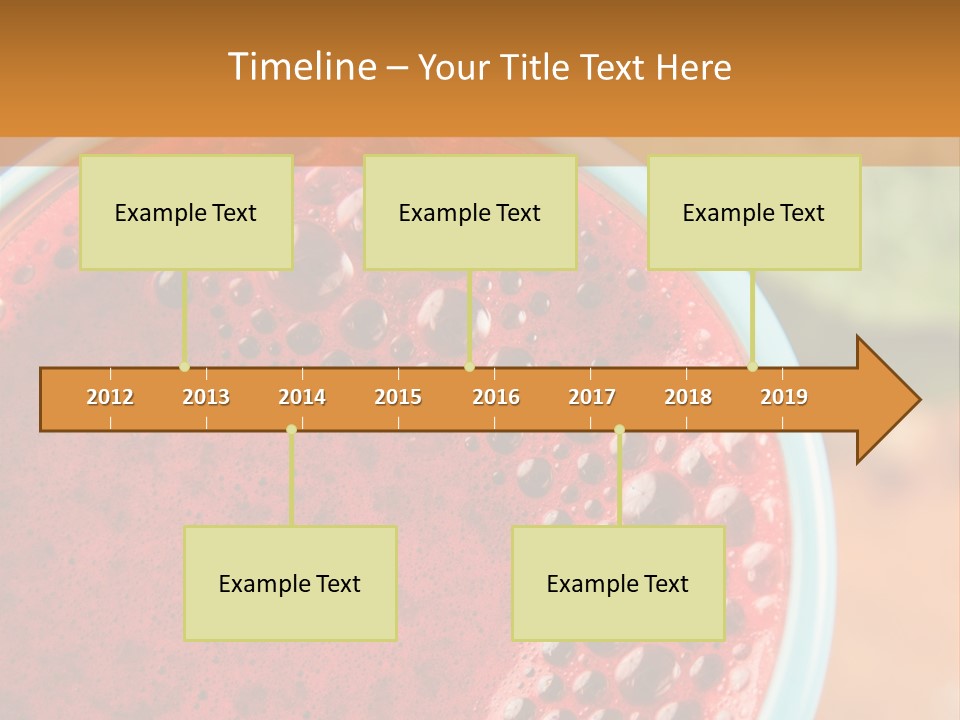 Timeline – Your Title Text Here

Example Text

Example Text

Example Text

2012 2013 2014 2015 2016 2017 2018 2019

Example Text

Example Text